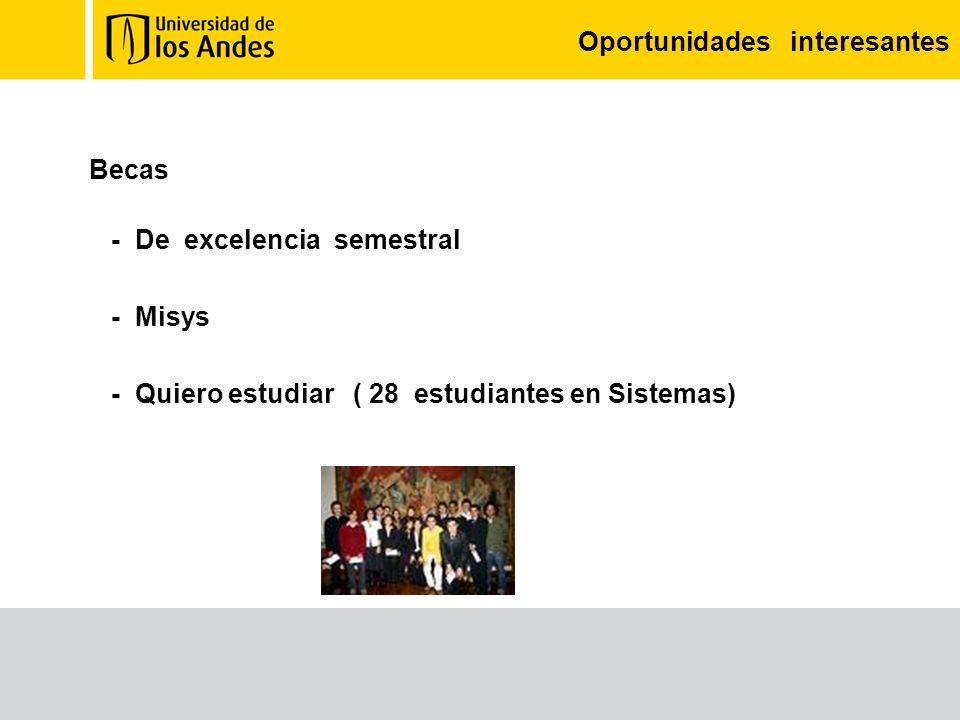 Universidad de los Andes

Oportunidades interesantes

Becas

- De excelencia semestral

- Misys

- Quiero estudiar ( 28 estudiantes en Sistemas)